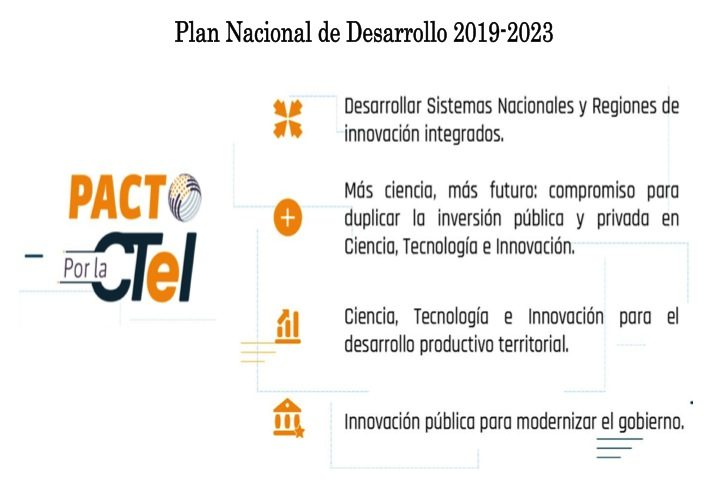 Plan Nacional de Desarrollo 2019-2023

PACTO Por la CTeI

Desarrollar Sistemas Nacionales y Regiones de innovación integrados.

Más ciencia, más futuro: compromiso para duplicar la inversión pública y privada en Ciencia, Tecnología e Innovación.

Ciencia, Tecnología e Innovación para el desarrollo productivo territorial.

Innovación pública para modernizar el gobierno.